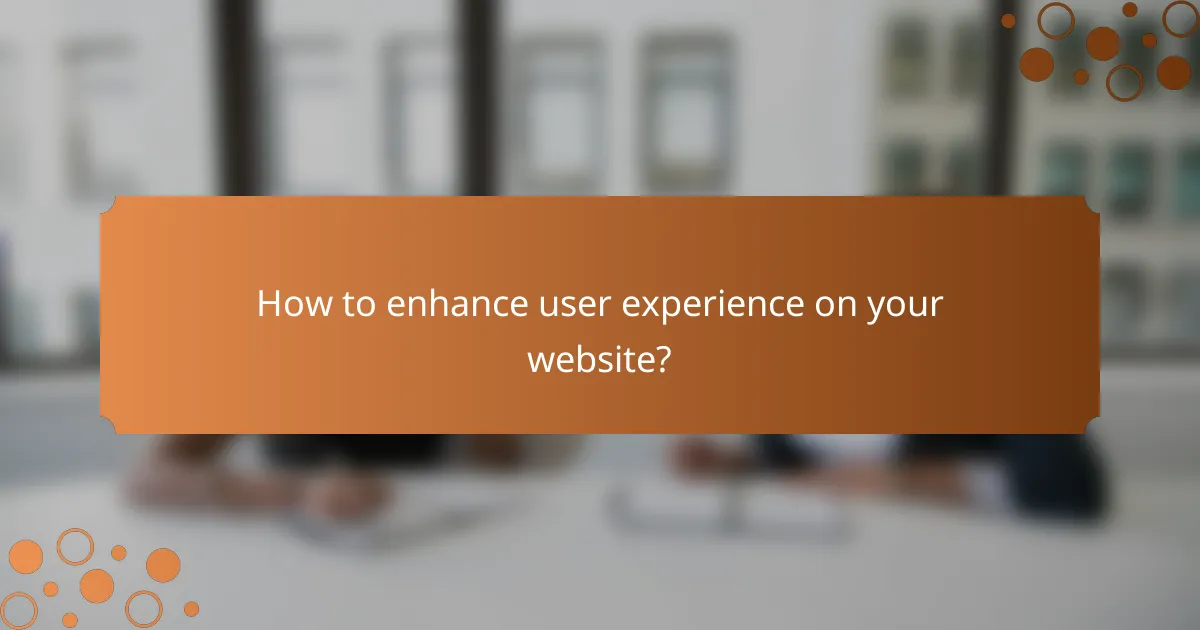 How to enhance user experience on your website?